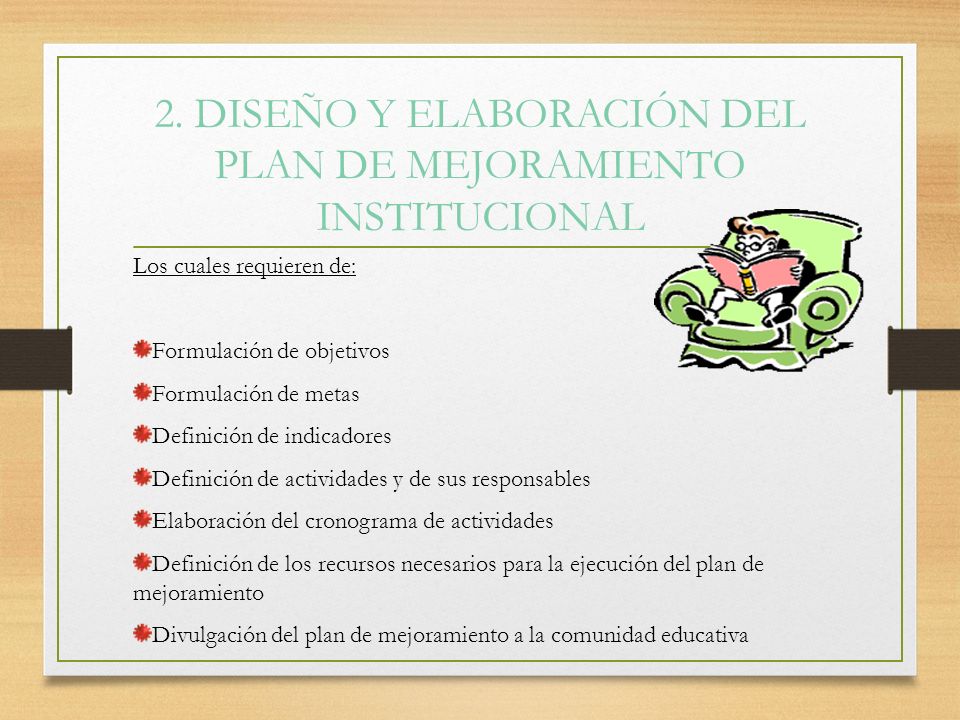 2. DISEÑO Y ELABORACIÓN DEL PLAN DE MEJORAMIENTO INSTITUCIONAL

Los cuales requieren de:

Formulación de objetivos

Formulación de metas

Definición de indicadores

Definición de actividades y de sus responsables

Elaboración del cronograma de actividades

Definición de los recursos necesarios para la ejecución del plan de mejoramiento

Divulgación del plan de mejoramiento a la comunidad educativa